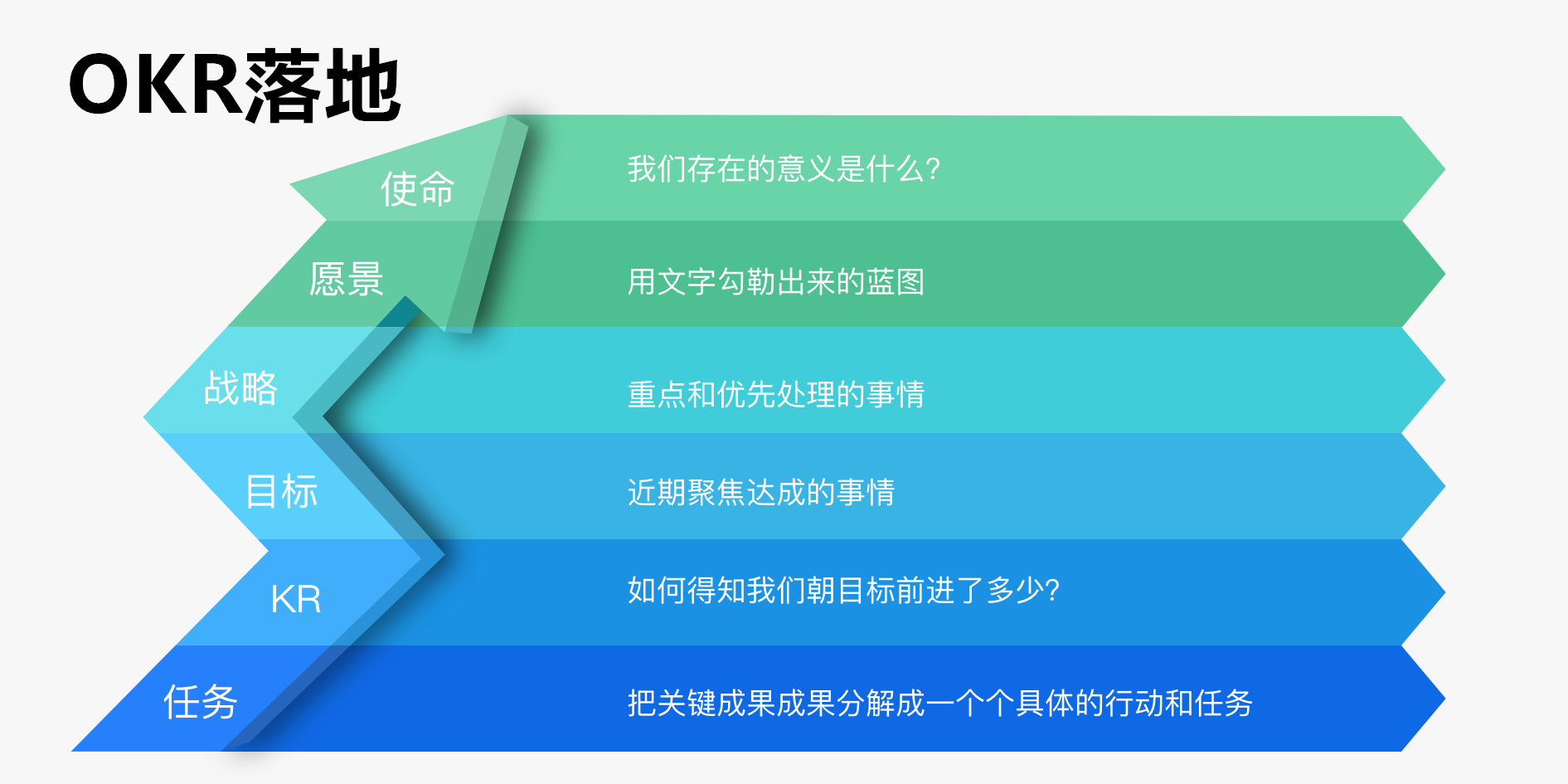 OKR落地

使命
我们存在的意义是什么?

愿景
用文字勾勒出来的蓝图

战略
重点和优先处理的事情

目标
近期聚焦达成的事情

KR
如何得知我们朝目标前进了多少?

任务
把关键成果成果分解成一个个具体的行动和任务